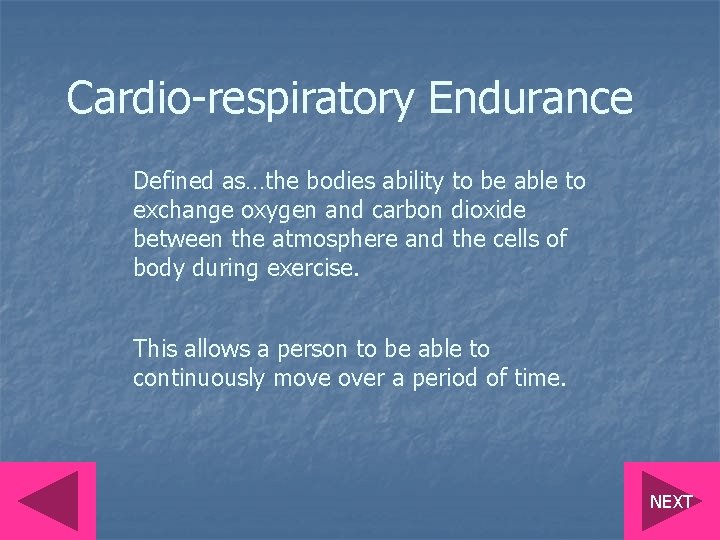 Cardio-respiratory Endurance

Defined as…the bodies ability to be able to exchange oxygen and carbon dioxide between the atmosphere and the cells of body during exercise.

This allows a person to be able to continuously move over a period of time.

NEXT